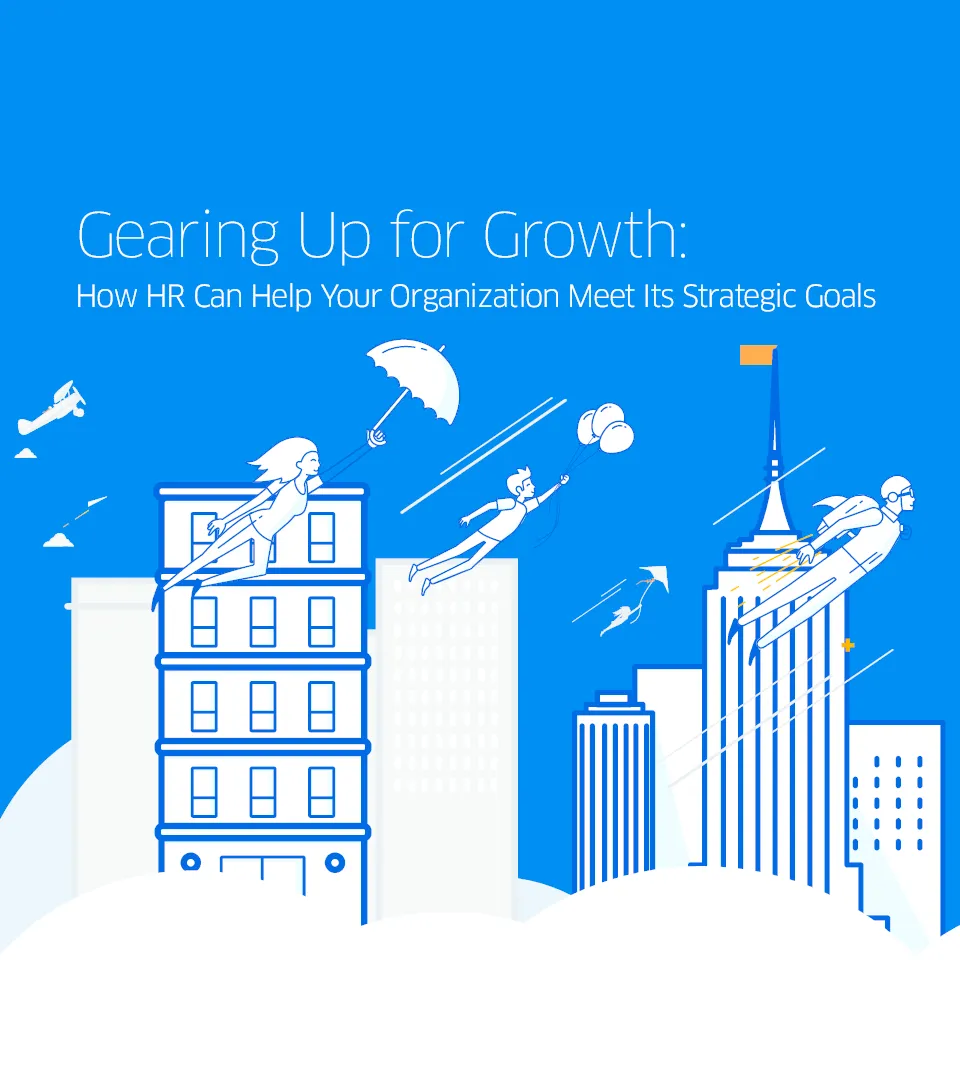 Gearing Up for Growth:
How HR Can Help Your Organization Meet Its Strategic Goals